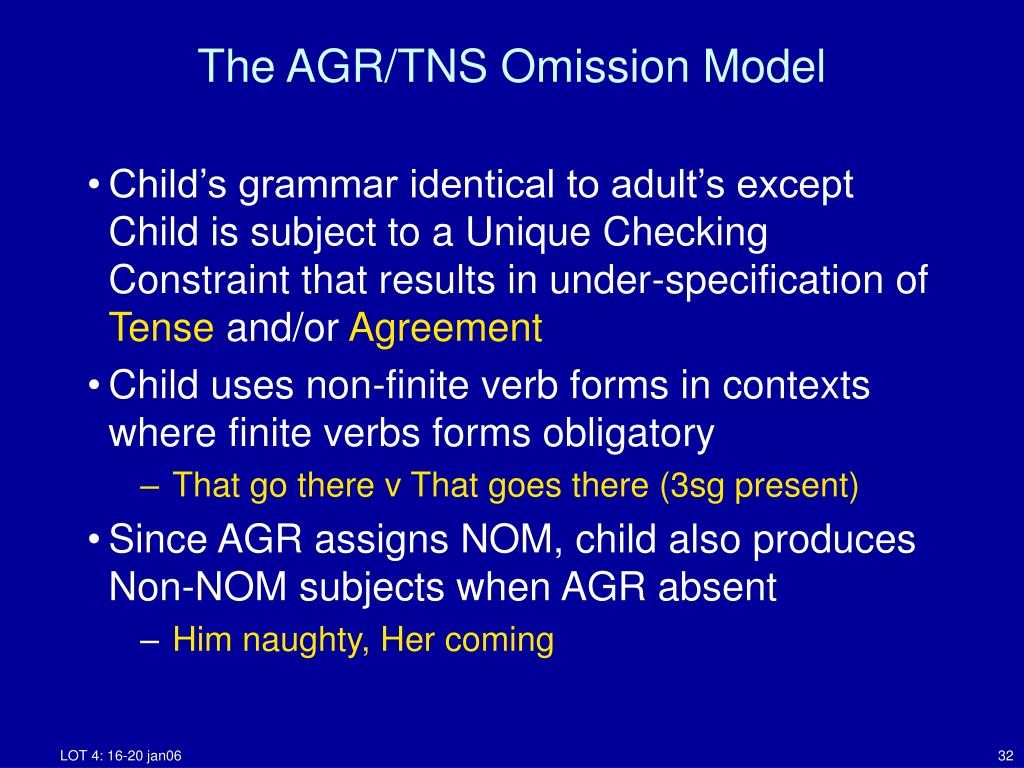 The AGR/TNS Omission Model

• Child's grammar identical to adult's except Child is subject to a Unique Checking Constraint that results in under-specification of Tense and/or Agreement

• Child uses non-finite verb forms in contexts where finite verbs forms obligatory
– That go there v That goes there (3sg present)

• Since AGR assigns NOM, child also produces Non-NOM subjects when AGR absent
– Him naughty, Her coming

LOT 4: 16-20 jan06

32